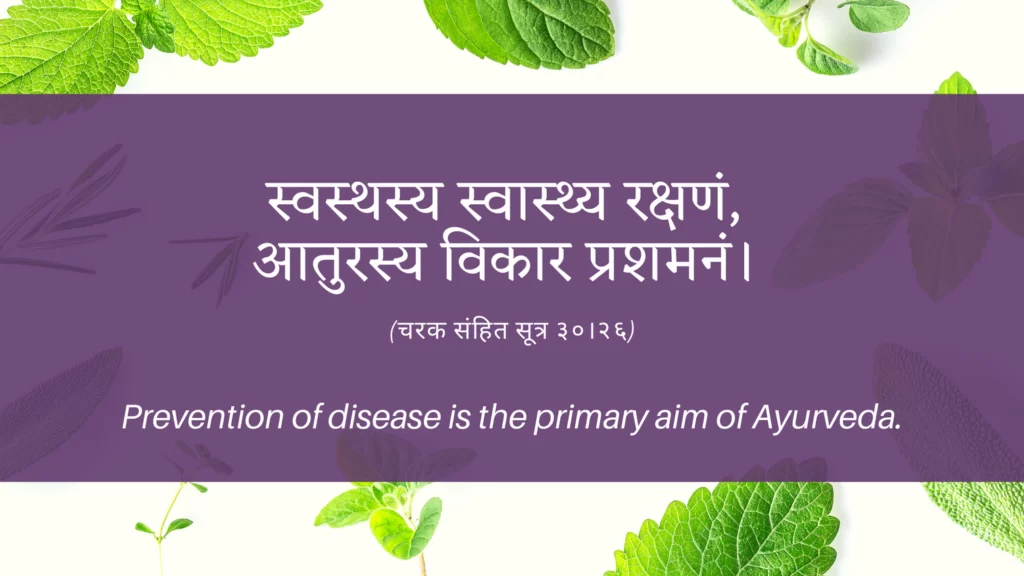 स्वस्थस्य स्वास्थ्य रक्षणं,
आतुरस्य विकार प्रशमनं।

(चरक संहित सूत्र ३०।२६)

Prevention of disease is the primary aim of Ayurveda.